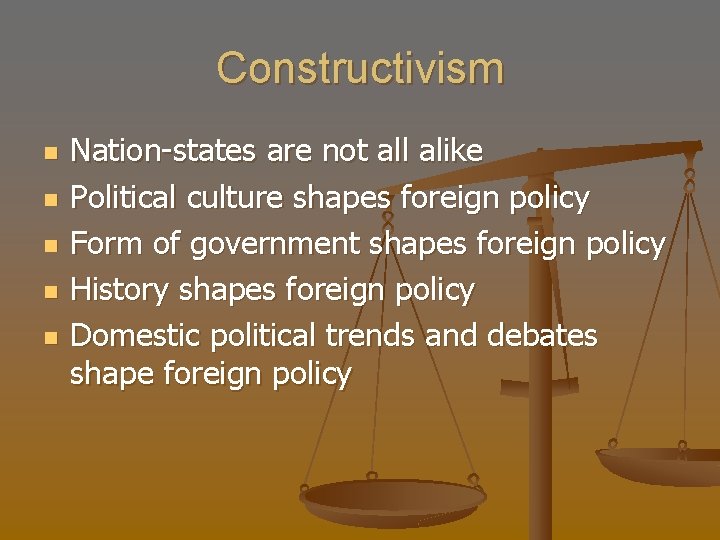 Constructivism

- Nation-states are not all alike
- Political culture shapes foreign policy
- Form of government shapes foreign policy
- History shapes foreign policy
- Domestic political trends and debates shape foreign policy